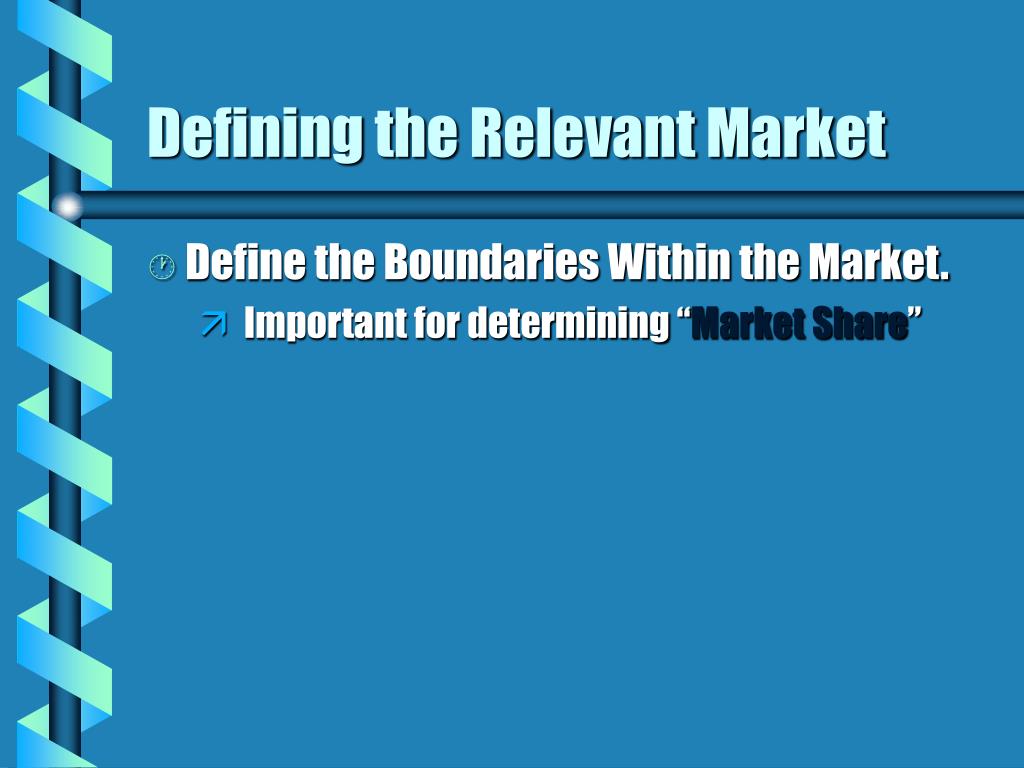 Defining the Relevant Market

Define the Boundaries Within the Market.

Important for determining “Market Share”